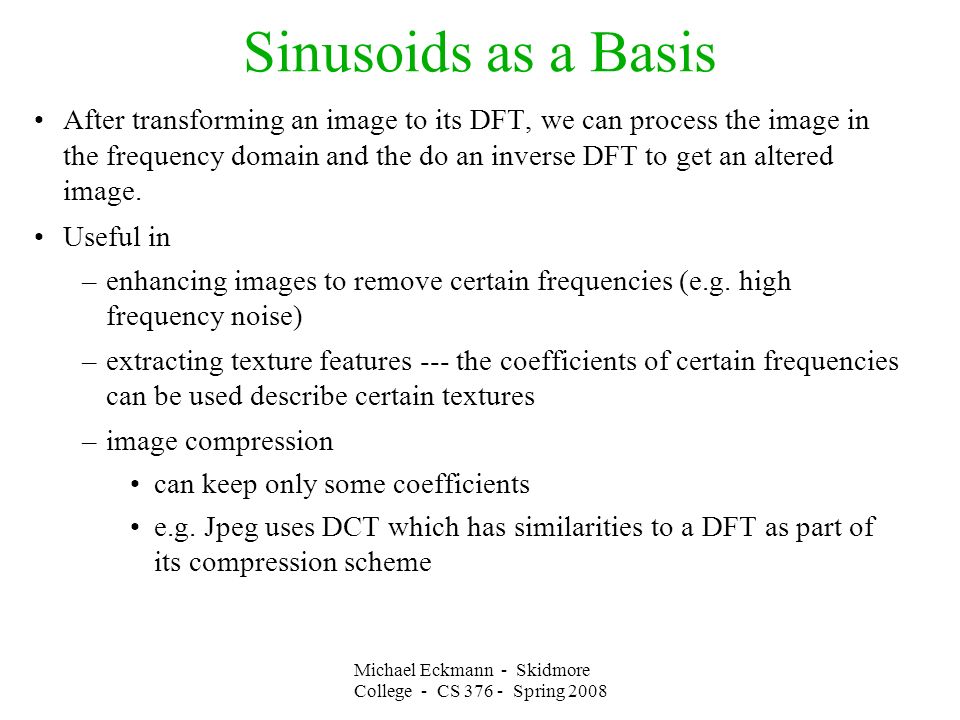 Sinusoids as a Basis

• After transforming an image to its DFT, we can process the image in the frequency domain and the do an inverse DFT to get an altered image.

• Useful in

– enhancing images to remove certain frequencies (e.g. high frequency noise)

– extracting texture features --- the coefficients of certain frequencies can be used describe certain textures

– image compression

• can keep only some coefficients

• e.g. Jpeg uses DCT which has similarities to a DFT as part of its compression scheme

Michael Eckmann - Skidmore College - CS 376 - Spring 2008